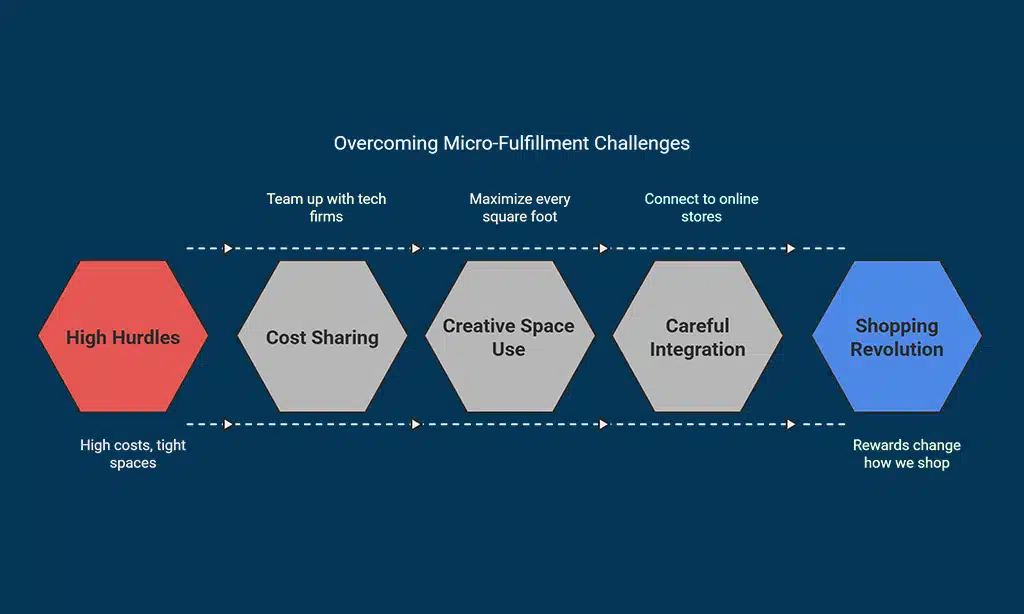 Overcoming Micro-Fulfillment Challenges

Team up with tech firms

Maximize every square foot

Connect to online stores

High Hurdles

Cost Sharing

Creative Space Use

Careful Integration

Shopping Revolution

High costs, tight spaces

Rewards change how we shop